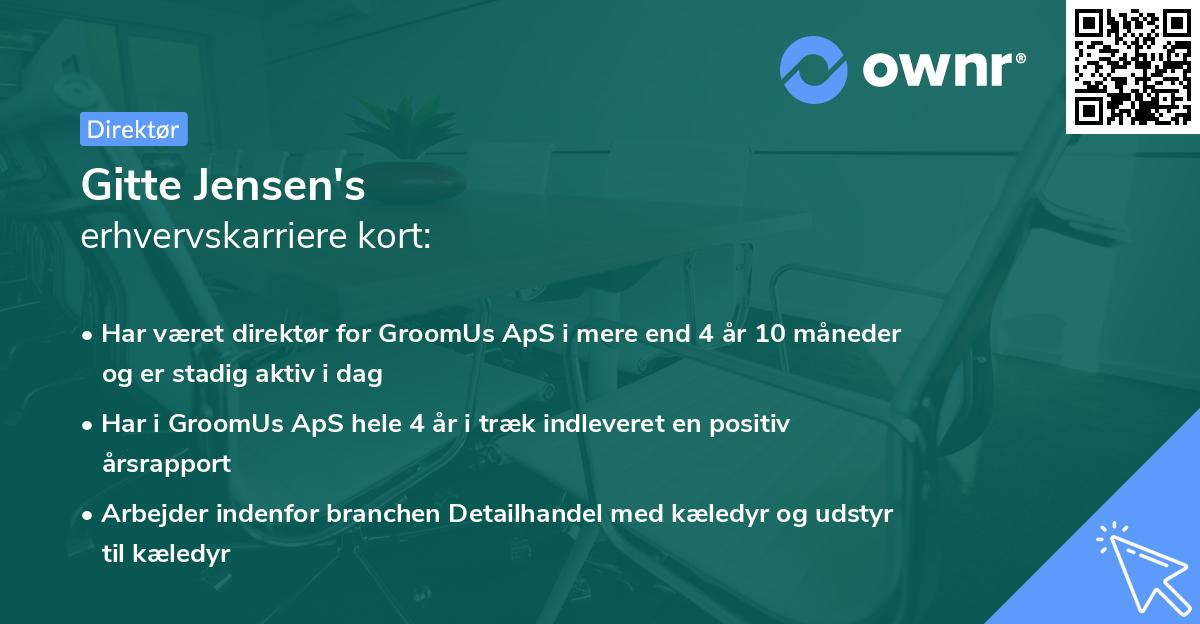 ownr®

Direktør

Gitte Jensen's
erhvervskarriere kort:

• Har været direktør for GroomUs ApS i mere end 4 år 10 måneder og er stadig aktiv i dag
• Har i GroomUs ApS hele 4 år i træk indleveret en positiv årsrapport
• Arbejder indenfor branchen Detailhandel med kæledyr og udstyr til kæledyr